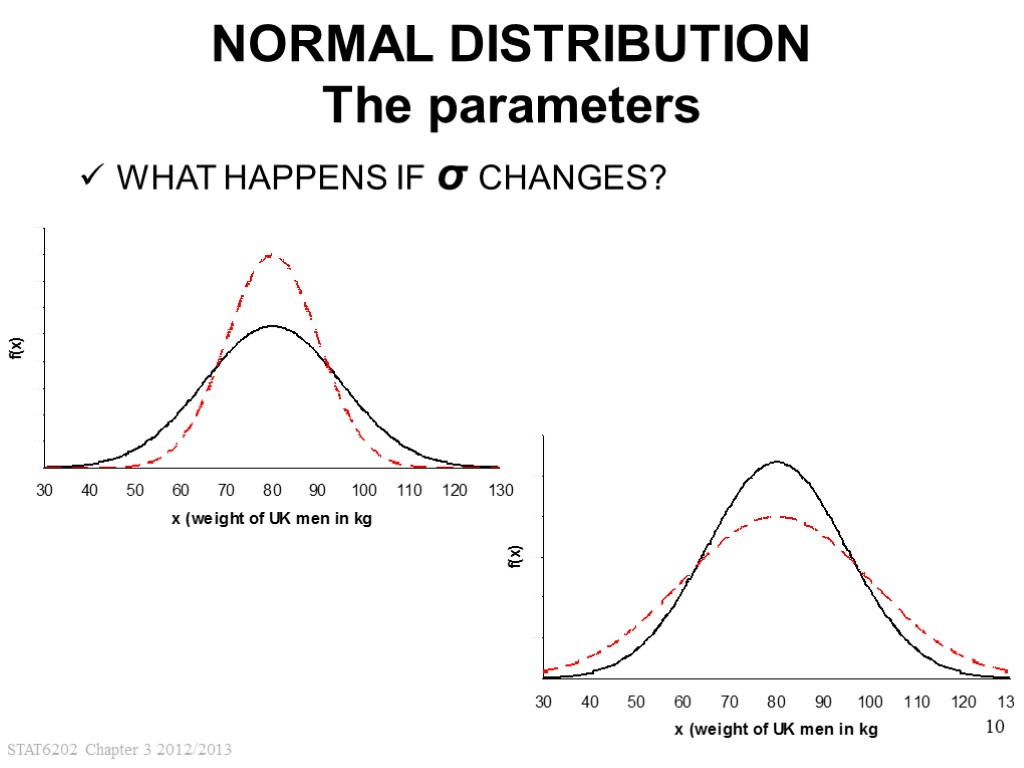 NORMAL DISTRIBUTION
The parameters

✓ WHAT HAPPENS IF $\sigma$ CHANGES?

f(x)

30 40 50 60 70 80 90 100 110 120 130

x (weight of UK men in kg

f(x)

30 40 50 60 70 80 90 100 110 120 13

x (weight of UK men in kg

10

STAT6202 Chapter 3 2012/2013